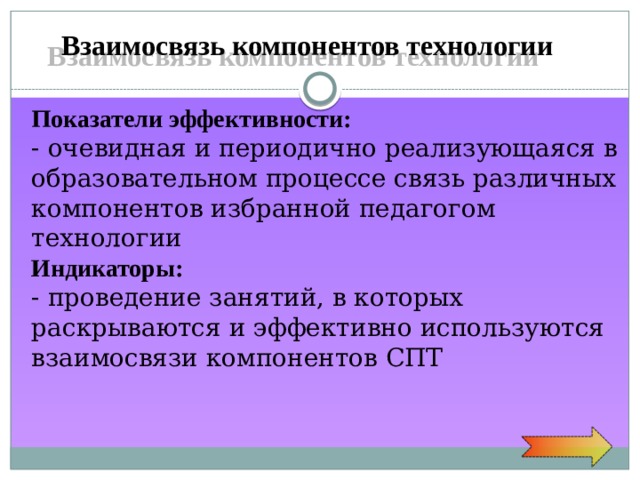 Взаимосвязь компонентов технологии

Показатели эффективности:
- очевидная и периодично реализующаяся в образовательном процессе связь различных компонентов избранной педагогом технологии

Индикаторы:
- проведение занятий, в которых раскрываются и эффективно используются взаимосвязи компонентов СПТ